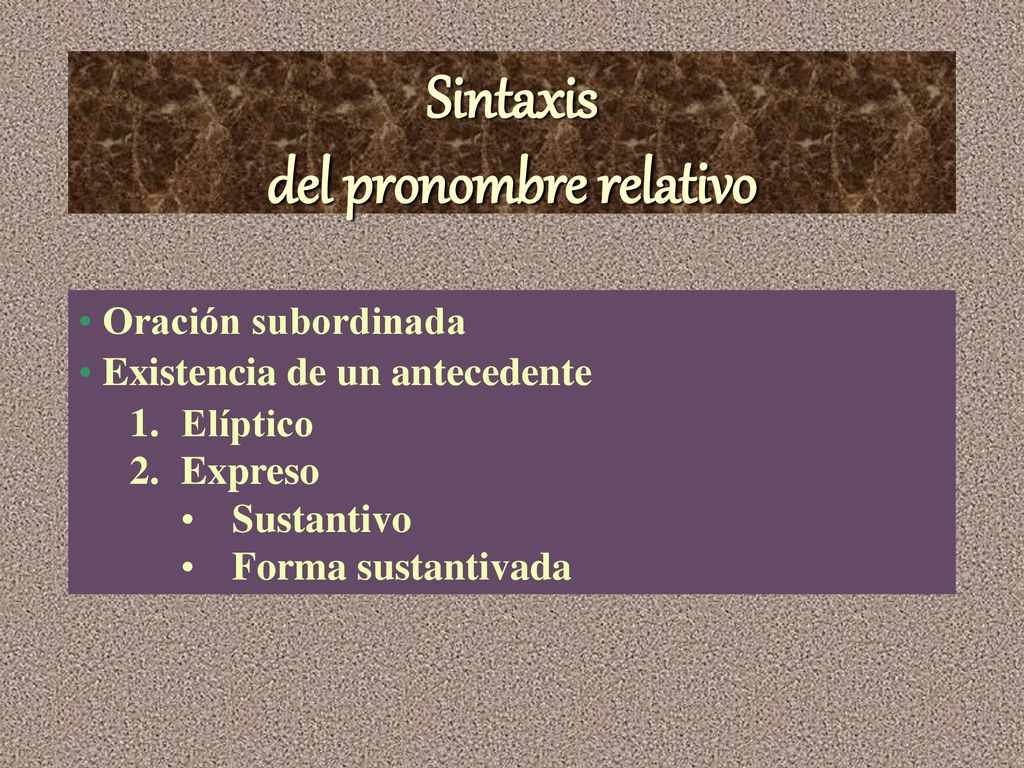 Sintaxis
del pronombre relativo

• Oración subordinada
• Existencia de un antecedente
1. Elíptico
2. Expreso
• Sustantivo
• Forma sustantivada